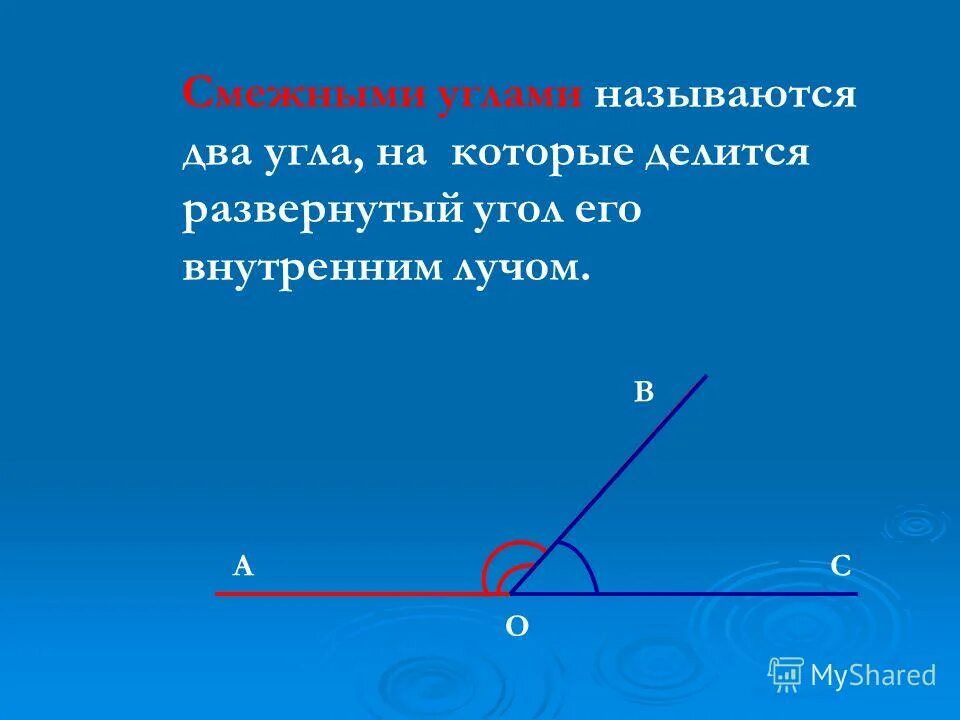 Смежными углами называются два угла, на которые делится развернутый угол его внутренним лучом.

B

A

C

O

MyShared